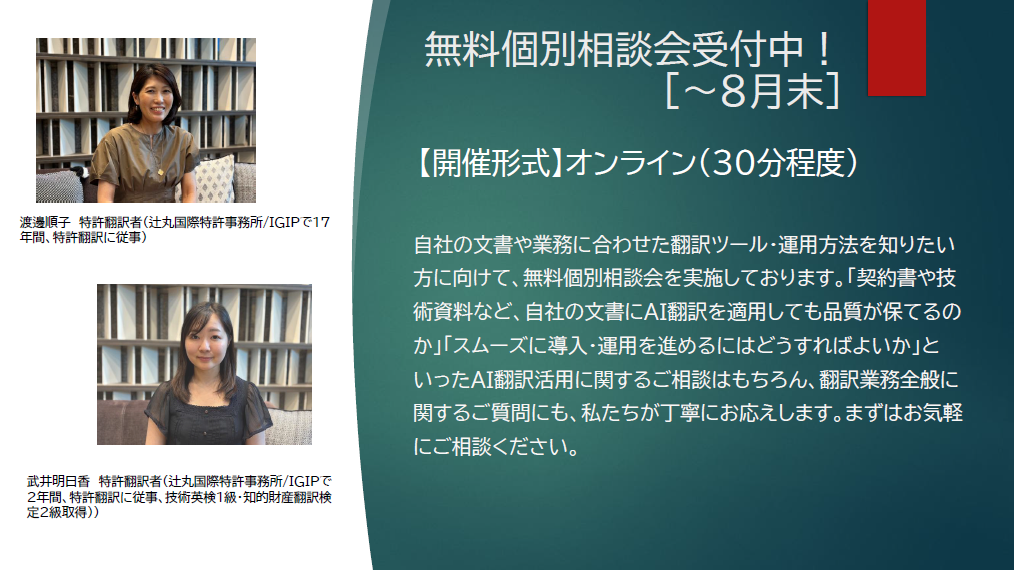 渡邊順子　特許翻訳者（辻丸国際特許事務所/IGIPで17年間、特許翻訳に従事）

武井明日香　特許翻訳者（辻丸国際特許事務所/IGIPで2年間、特許翻訳に従事、技術英検1級・知的財産翻訳検定2級取得））

無料個別相談会受付中！
［～8月末］

【開催形式】オンライン（30分程度）

自社の文書や業務に合わせた翻訳ツール・運用方法を知りたい方に向けて、無料個別相談会を実施しております。「契約書や技術資料など、自社の文書にAI翻訳を適用しても品質が保てるのか」「スムーズに導入・運用を進めるにはどうすればよいか」といったAI翻訳活用に関するご相談はもちろん、翻訳業務全般に関するご質問にも、私たちが丁寧にお応えします。まずはお気軽にご相談ください。